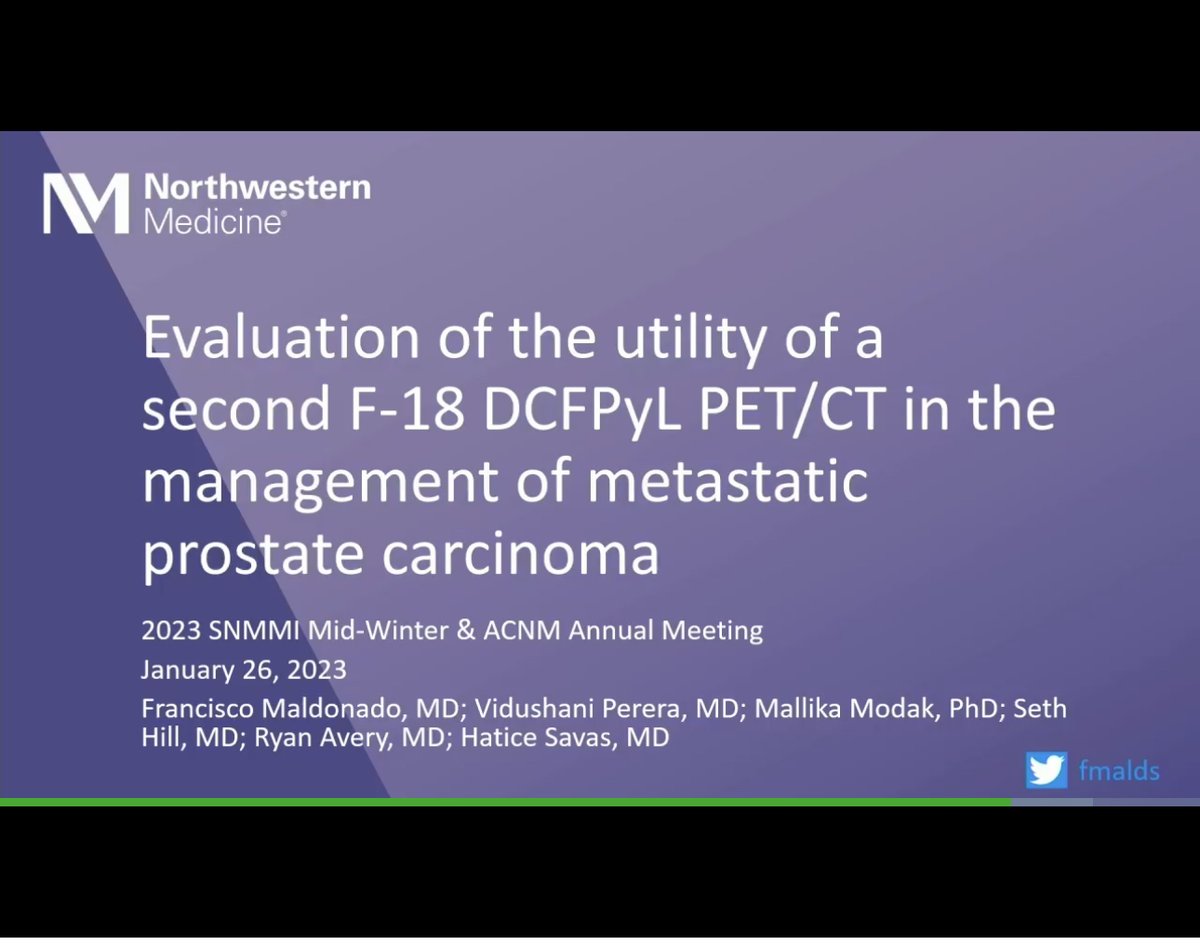 Northwestern Medicine®

Evaluation of the utility of a second F-18 DCFPyL PET/CT in the management of metastatic prostate carcinoma

2023 SNMMI Mid-Winter & ACNM Annual Meeting
January 26, 2023
Francisco Maldonado, MD; Vidushani Perera, MD; Mallika Modak, PhD; Seth Hill, MD; Ryan Avery, MD; Hatice Savas, MD

fmalds